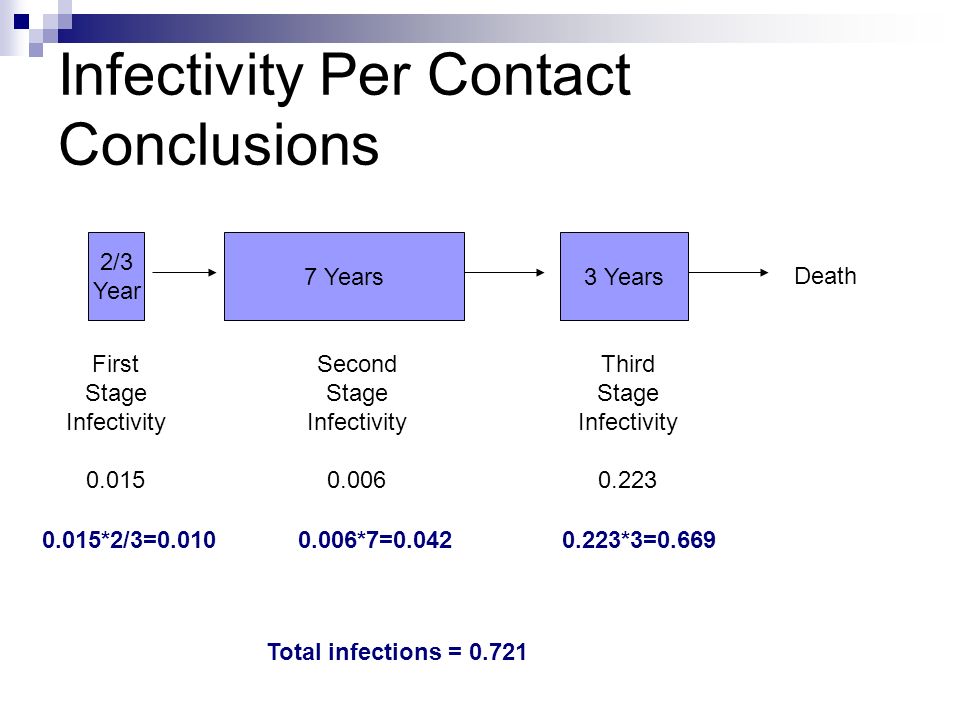 Infectivity Per Contact Conclusions

2/3 Year

7 Years

3 Years

Death

First Stage Infectivity

0.015

0.015*2/3=0.010

Second Stage Infectivity

0.006

0.006*7=0.042

Third Stage Infectivity

0.223

0.223*3=0.669

Total infections = 0.721